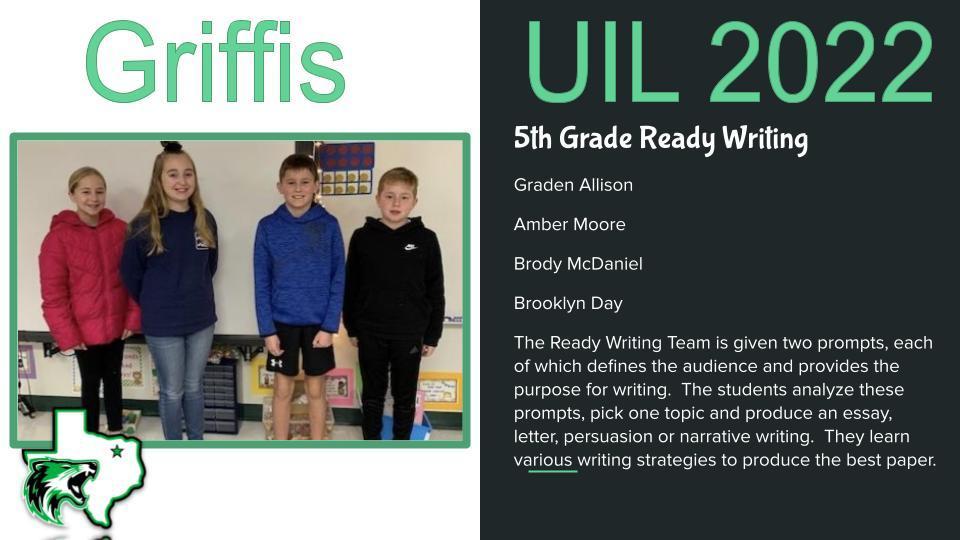 Griffis

UIL 2022

5th Grade Ready Writing

Graden Allison

Amber Moore

Brody McDaniel

Brooklyn Day

The Ready Writing Team is given two prompts, each of which defines the audience and provides the purpose for writing. The students analyze these prompts, pick one topic and produce an essay, letter, persuasion or narrative writing. They learn various writing strategies to produce the best paper.